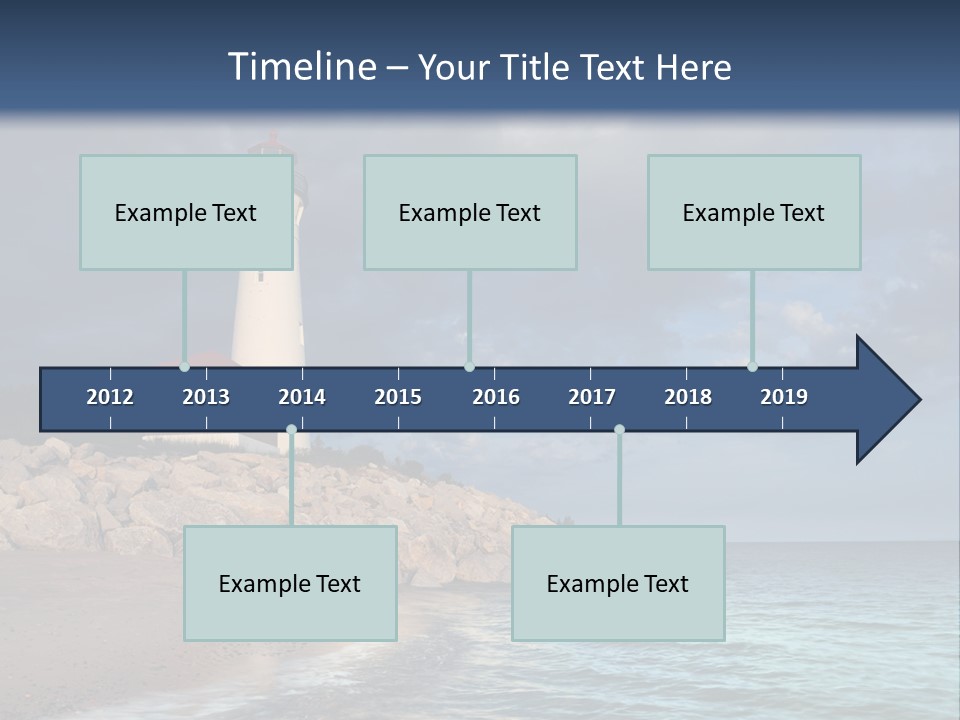 Timeline – Your Title Text Here

Example Text

Example Text

Example Text

2012 2013 2014 2015 2016 2017 2018 2019

Example Text

Example Text